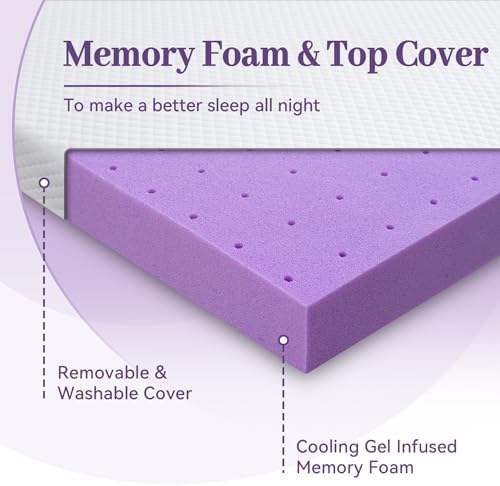 Memory Foam & Top Cover

To make a better sleep all night

Removable & Washable Cover

Cooling Gel Infused Memory Foam